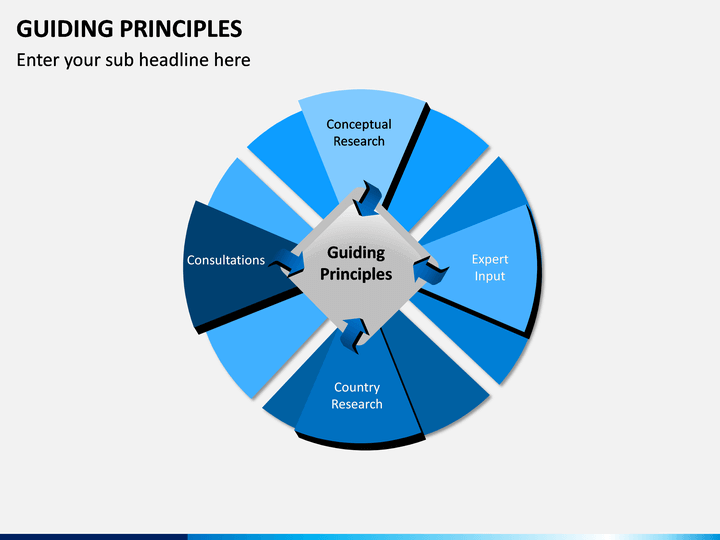 GUIDING PRINCIPLES

Enter your sub headline here

Conceptual Research

Consultations

Guiding Principles

Expert Input

Country Research